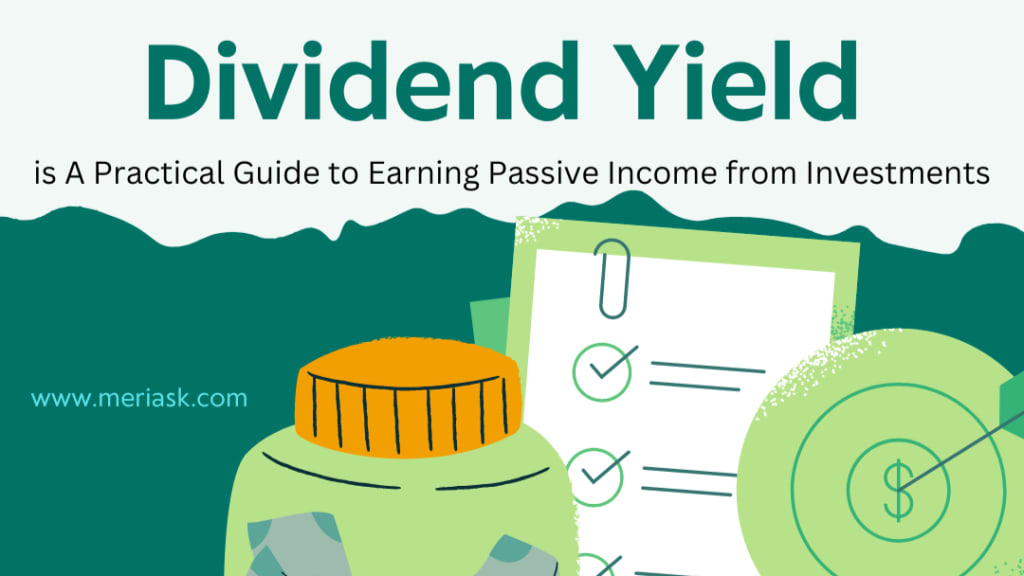 Dividend Yield

is A Practical Guide to Earning Passive Income from Investments

www.meriask.com

$